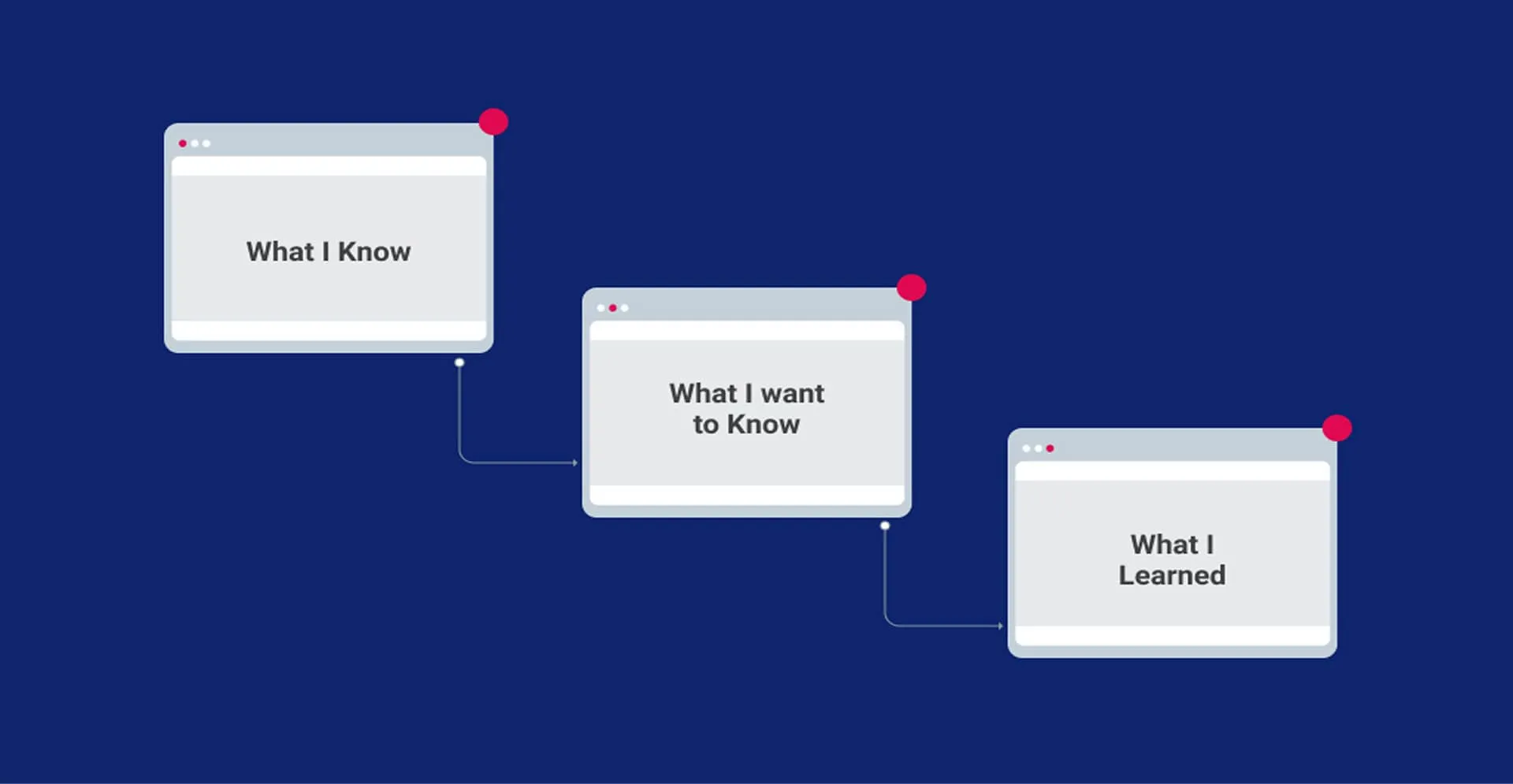 What I Know

What I want to Know

What I Learned